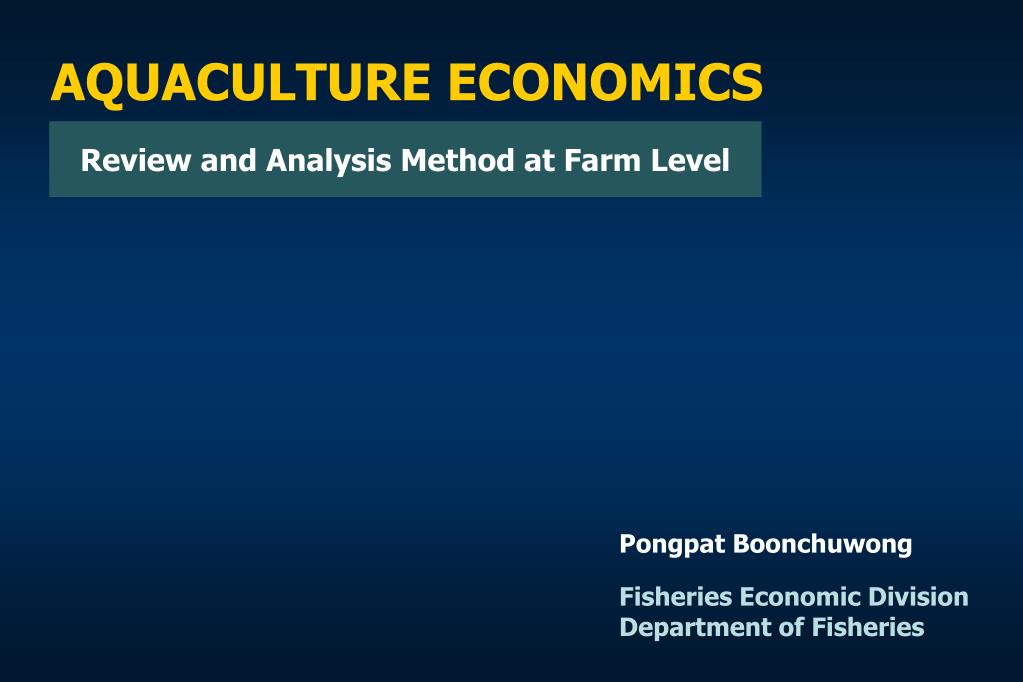 AQUACULTURE ECONOMICS

Review and Analysis Method at Farm Level

Pongpat Boonchuwong

Fisheries Economic Division
Department of Fisheries